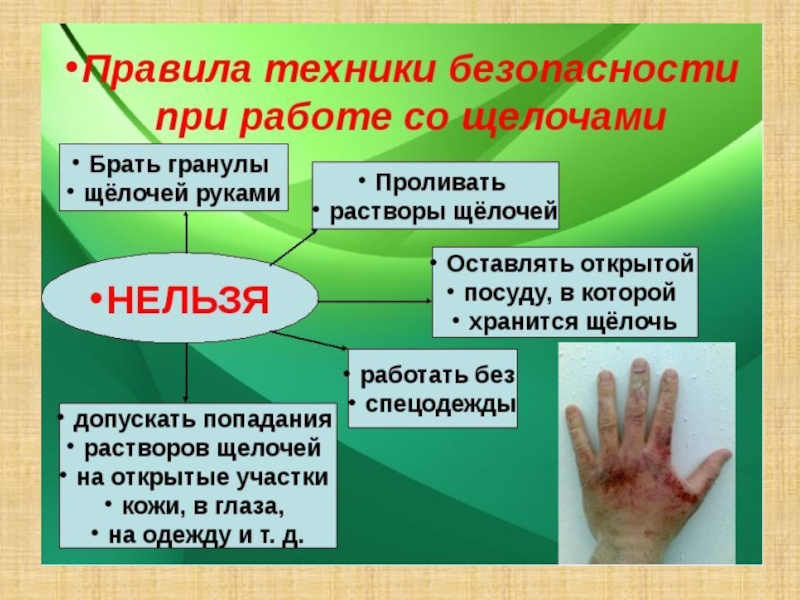 •Правила техники безопасности при работе со щелочами

• Брать гранулы
• щёлочей руками

• Проливать
• растворы щёлочей

•НЕЛЬЗЯ

• Оставлять открытой
• посуду, в которой
• хранится щёлочь

• работать без
• спецодежды

• допускать попадания
• растворов щелочей
• на открытые участки
• кожи, в глаза,
• на одежду и т. д.